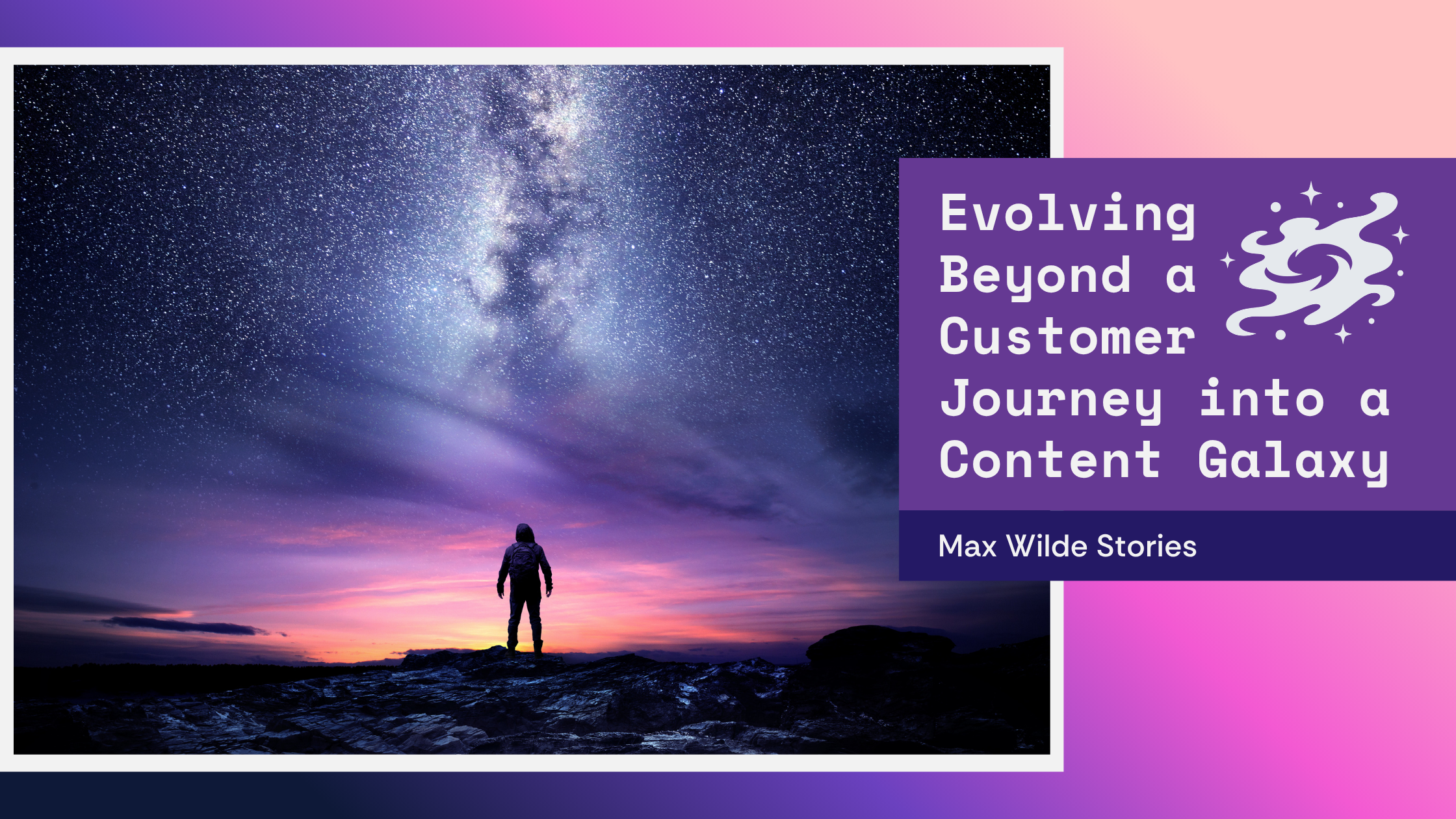 Evolving Beyond a Customer Journey into a Content Galaxy

Max Wilde Stories